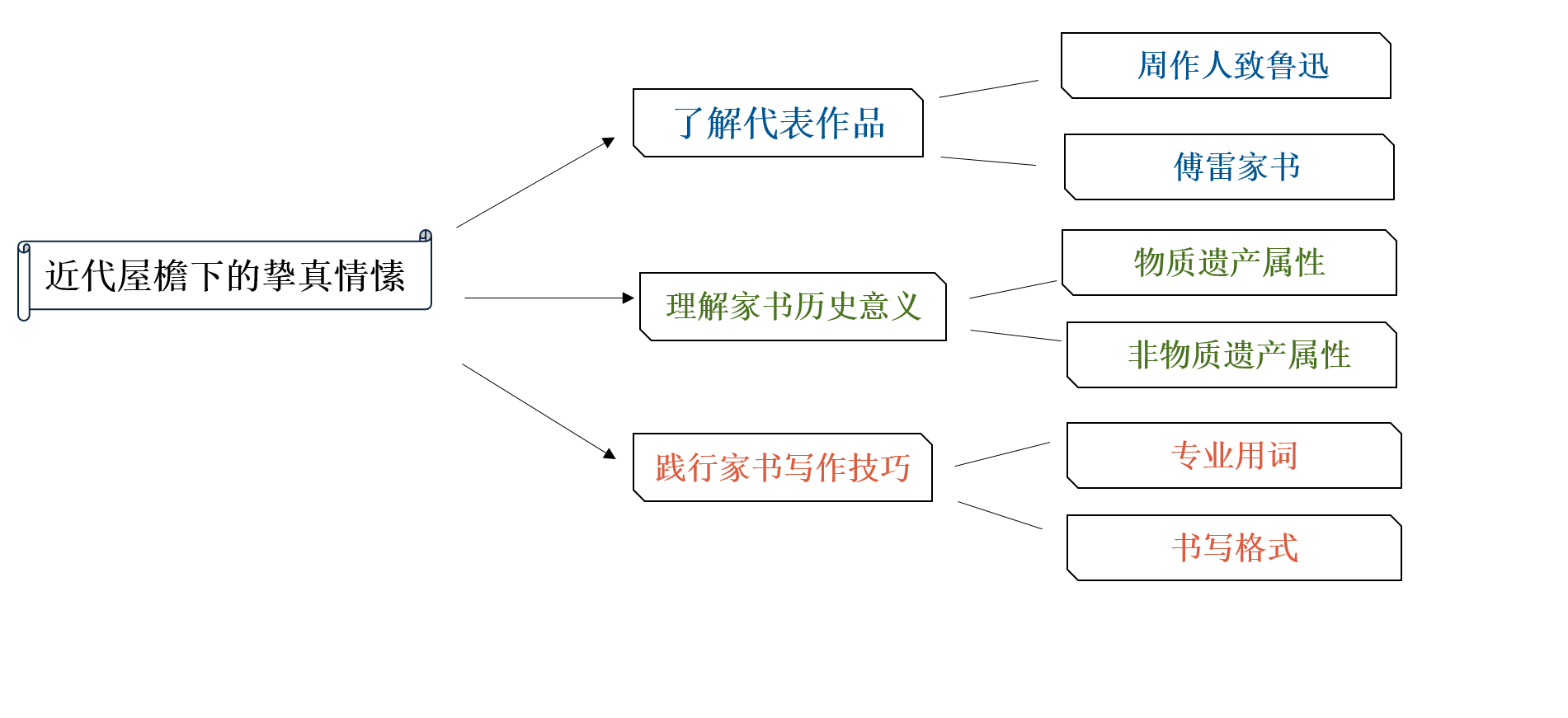 近代屋檐下的挚真情愫

了解代表作品

周作人致鲁迅

傅雷家书

理解家书历史意义

物质遗产属性

非物质遗产属性

践行家书写作技巧

专业用词

书写格式